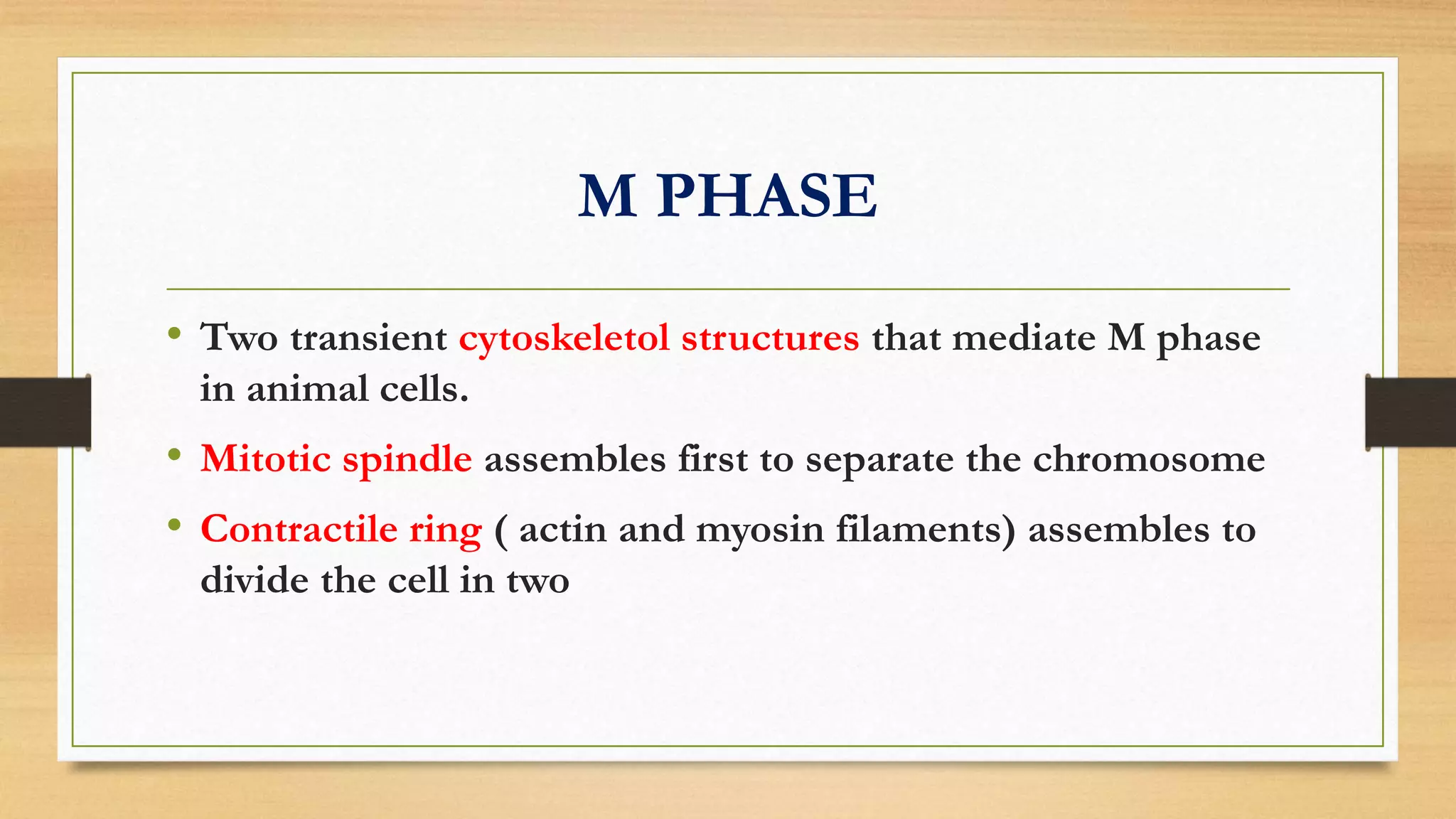 M PHASE

• Two transient cytoskeletol structures that mediate M phase in animal cells.

• Mitotic spindle assembles first to separate the chromosome

• Contractile ring ( actin and myosin filaments) assembles to divide the cell in two